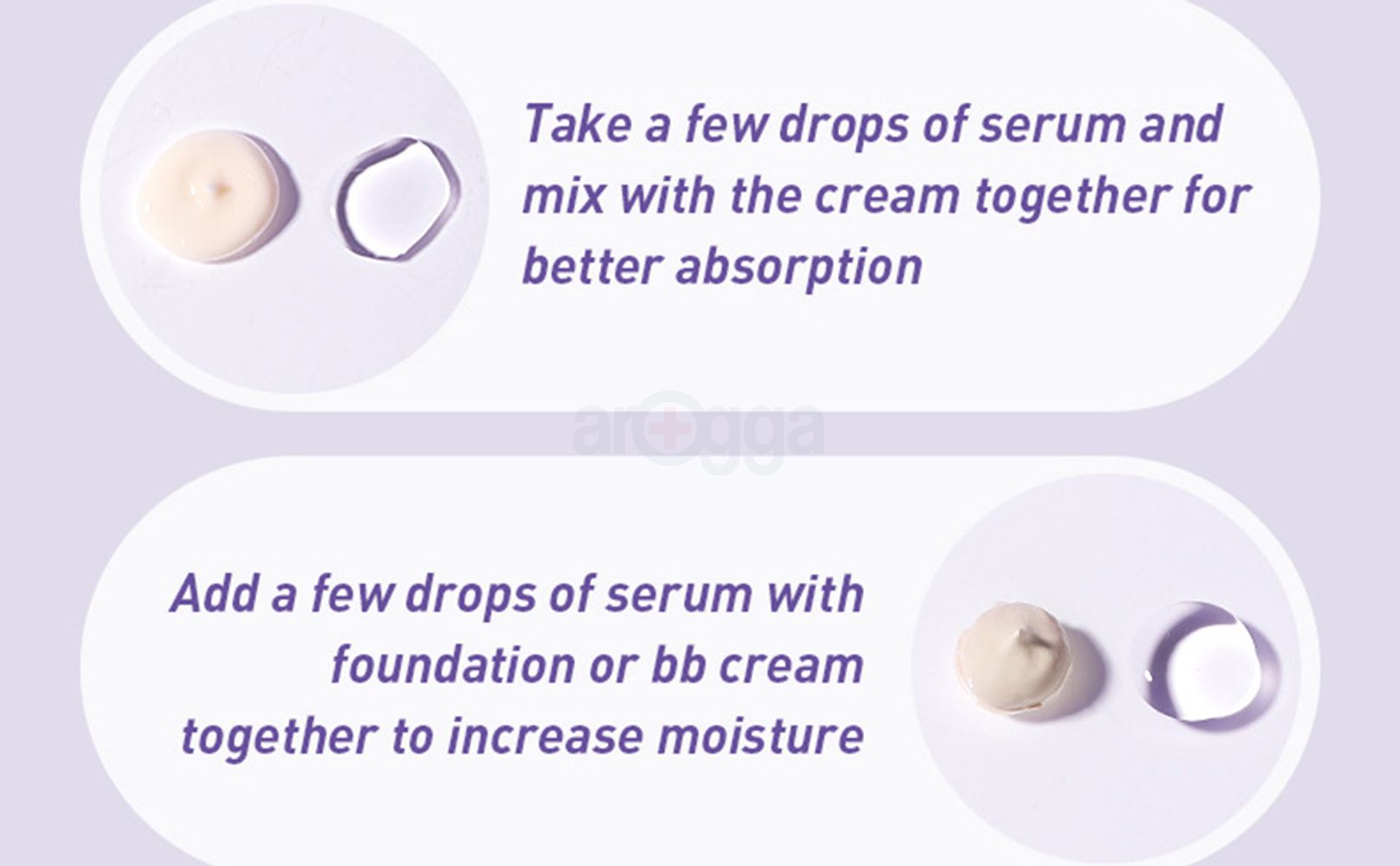 Take a few drops of serum and mix with the cream together for better absorption

arogga

Add a few drops of serum with foundation or bb cream together to increase moisture